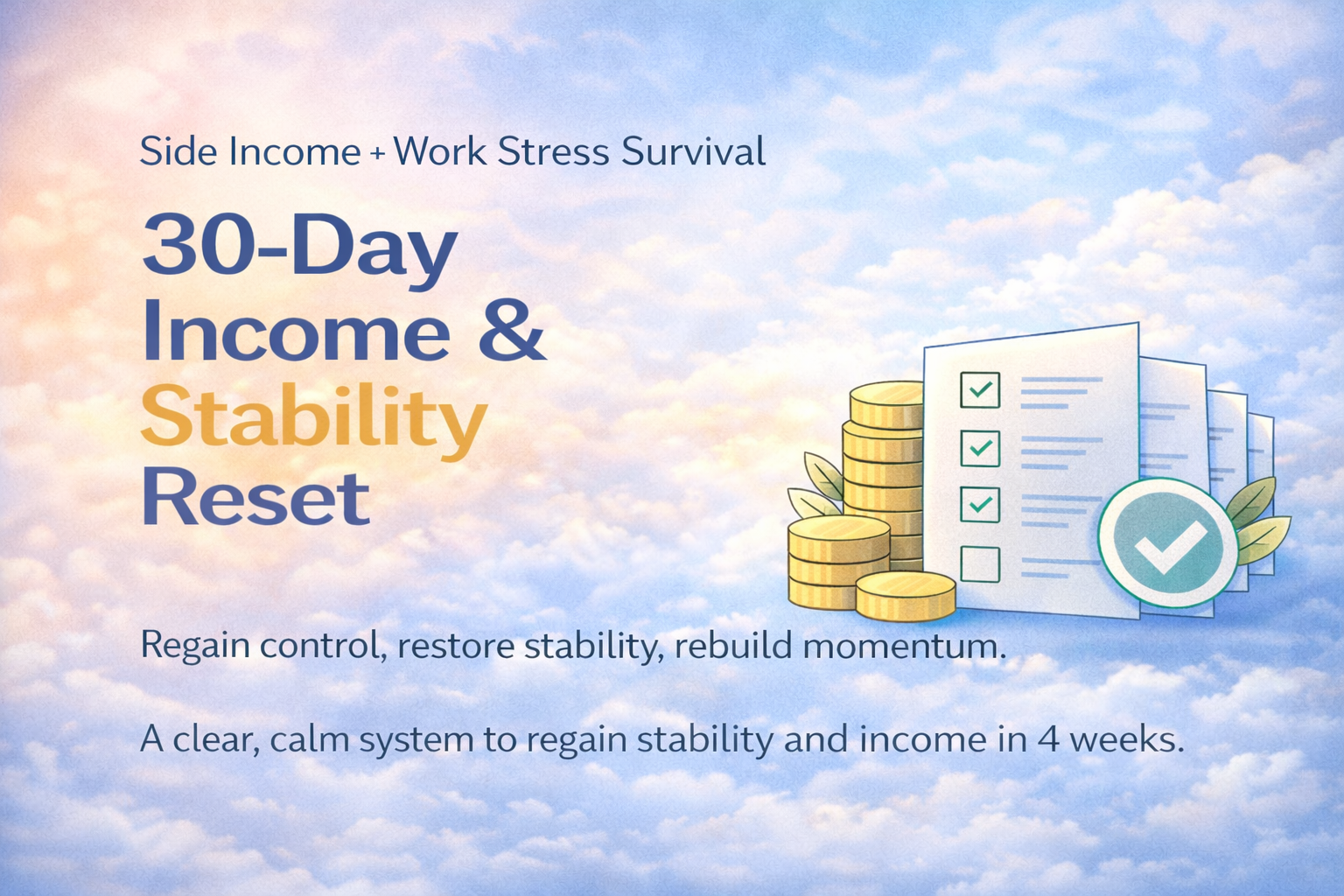 Side Income + Work Stress Survival

30-Day Income & Stability Reset

Regain control, restore stability, rebuild momentum.

A clear, calm system to regain stability and income in 4 weeks.